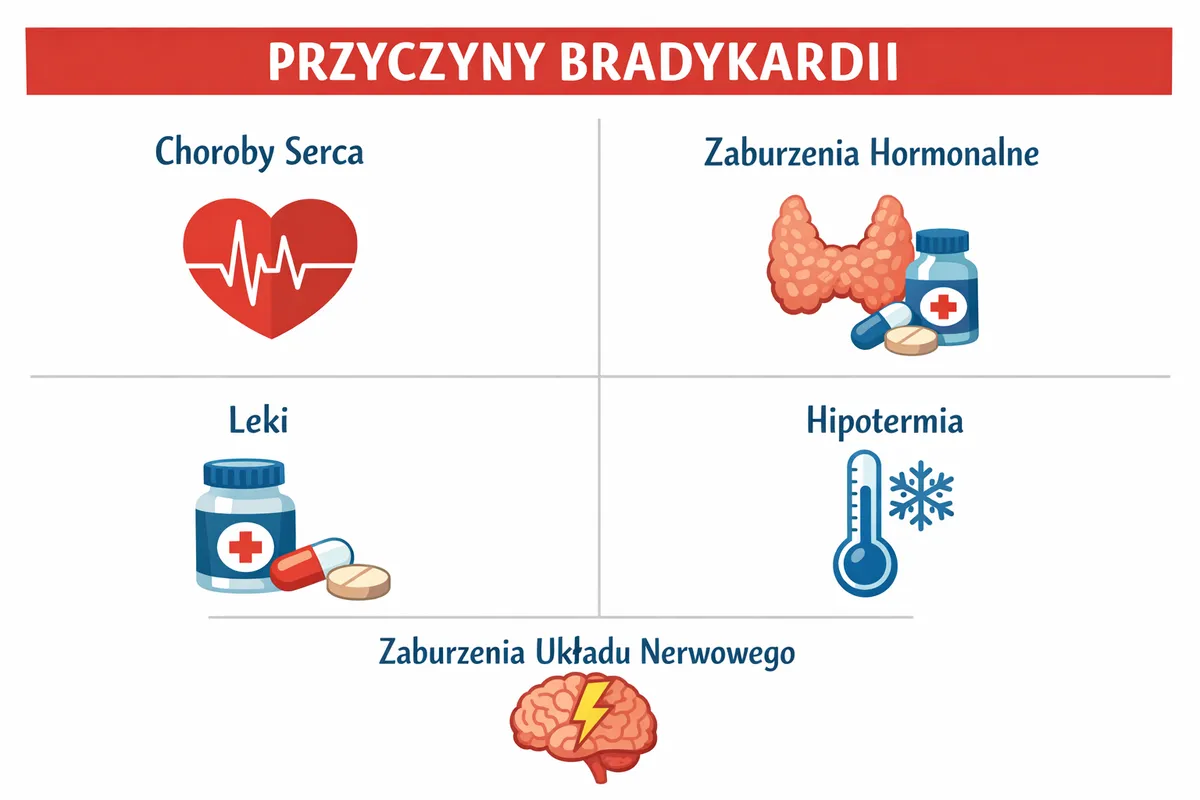 PRZYCZYNY BRADYKARDII

Choroby Serca

Zaburzenia Hormonalne

Leki

Hipotermia

Zaburzenia Układu Nerwowego